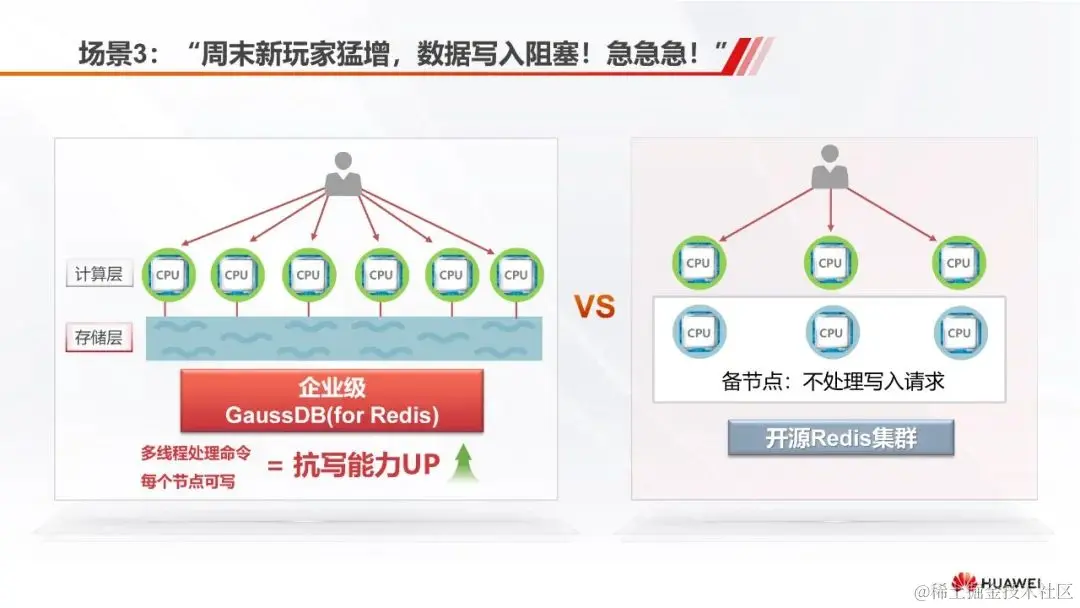 场景3：“周末新玩家猛增，数据写入阻塞！急急急！”

计算层

CPU CPU CPU CPU CPU CPU

存储层

企业级
GaussDB(for Redis)

多线程处理命令
每个节点可写

= 抗写能力UP

VS

CPU CPU CPU

CPU CPU CPU

备节点：不处理写入请求

开源Redis集群

HUAWEI

@稀土掘金技术社区